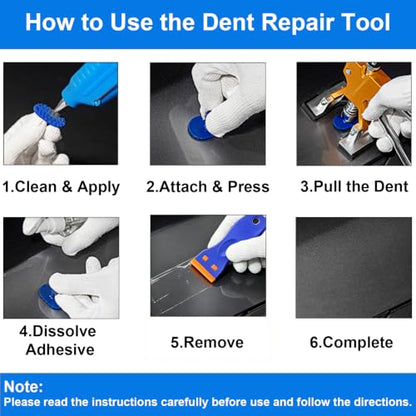 How to Use the Dent Repair Tool

1.Clean & Apply

2.Attach & Press

3.Pull the Dent

4.Dissolve Adhesive

5.Remove

6.Complete

Note:
Please read the instructions carefully before use and follow the directions.